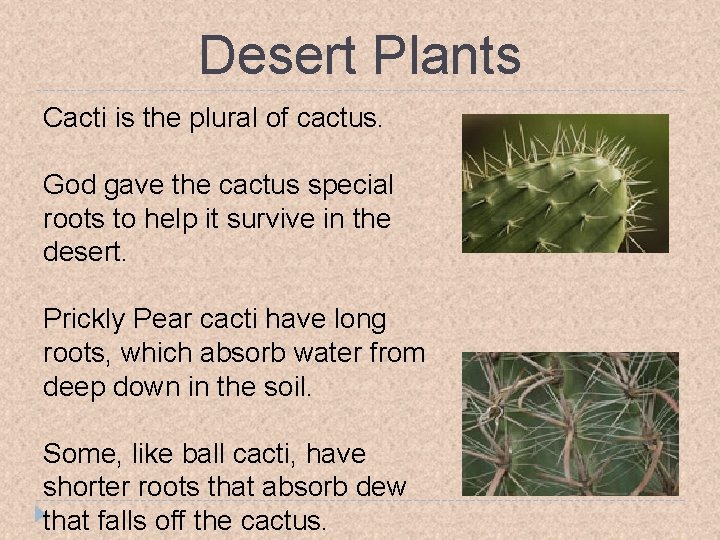 Desert Plants

Cacti is the plural of cactus.

God gave the cactus special roots to help it survive in the desert.

Prickly Pear cacti have long roots, which absorb water from deep down in the soil.

Some, like ball cacti, have shorter roots that absorb dew that falls off the cactus.